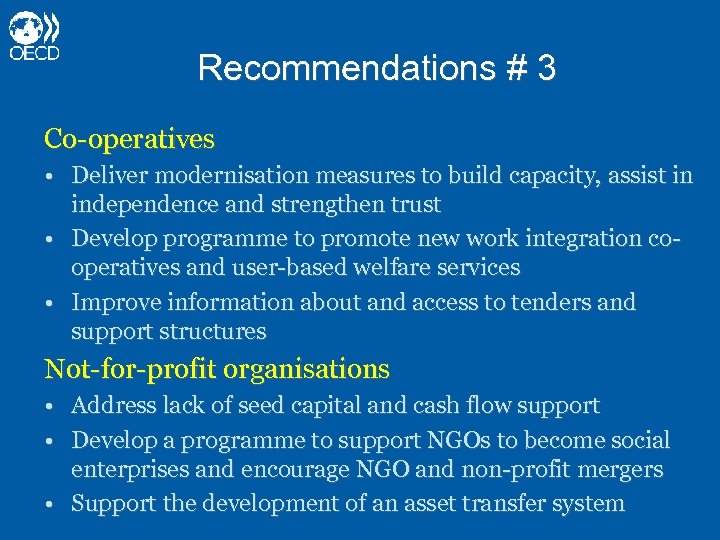 OECD

Recommendations # 3

Co-operatives

• Deliver modernisation measures to build capacity, assist in independence and strengthen trust
• Develop programme to promote new work integration co-operatives and user-based welfare services
• Improve information about and access to tenders and support structures

Not-for-profit organisations

• Address lack of seed capital and cash flow support
• Develop a programme to support NGOs to become social enterprises and encourage NGO and non-profit mergers
• Support the development of an asset transfer system